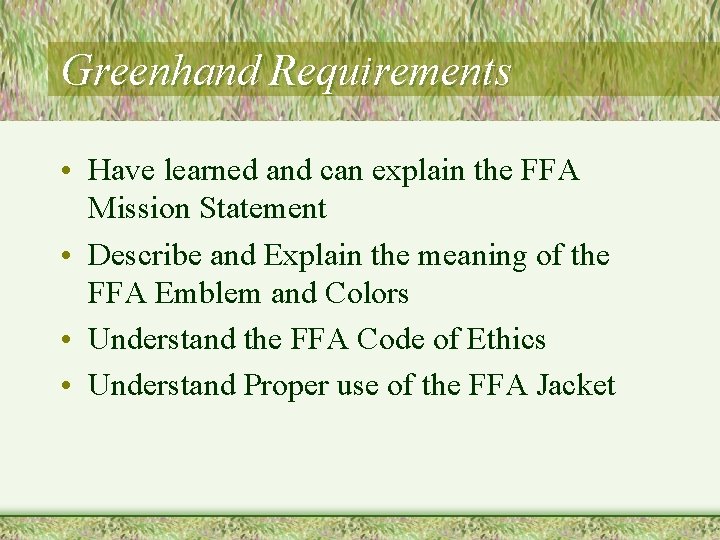 Greenhand Requirements

• Have learned and can explain the FFA Mission Statement
• Describe and Explain the meaning of the FFA Emblem and Colors
• Understand the FFA Code of Ethics
• Understand Proper use of the FFA Jacket